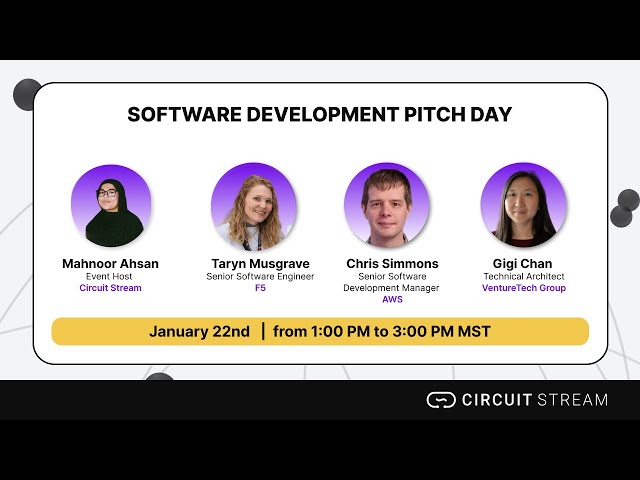 SOFTWARE DEVELOPMENT PITCH DAY

Mahnoor Ahsan
Event Host
Circuit Stream

Taryn Musgrave
Senior Software Engineer
F5

Chris Simmons
Senior Software Development Manager
AWS

Gigi Chan
Technical Architect
VentureTech Group

January 22nd | from 1:00 PM to 3:00 PM MST

CIRCUIT STREAM